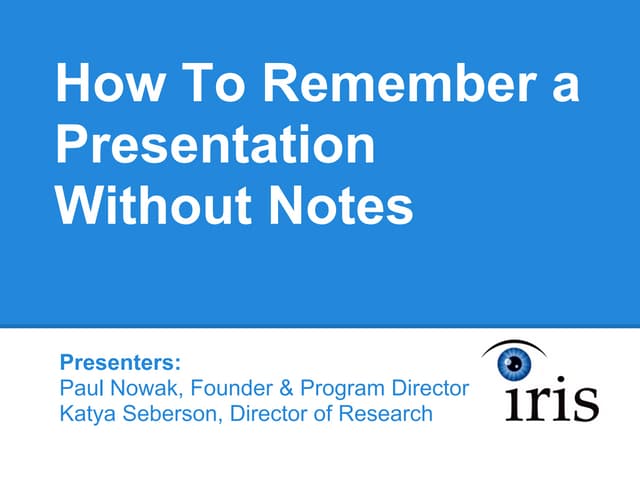 How To Remember a Presentation Without Notes

Presenters:
Paul Nowak, Founder & Program Director
Katya Seberson, Director of Research

iris